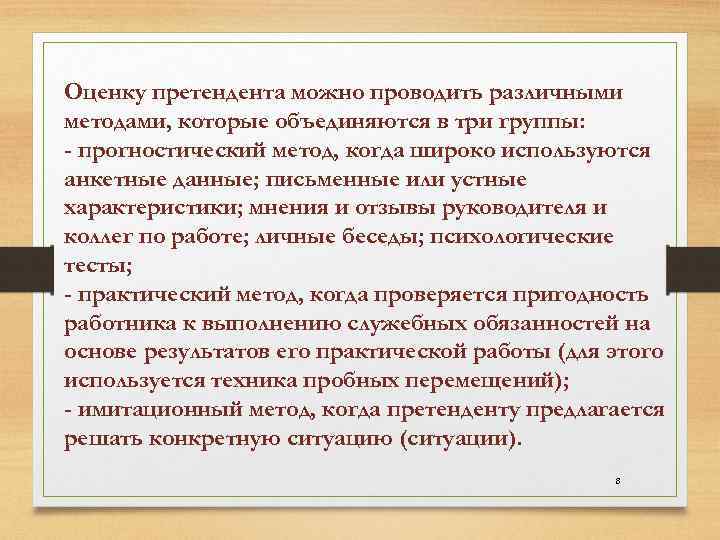 Оценку претендента можно проводить различными методами, которые объединяются в три группы:
- прогностический метод, когда широко используются анкетные данные; письменные или устные характеристики; мнения и отзывы руководителя и коллег по работе; личные беседы; психологические тесты;
- практический метод, когда проверяется пригодность работника к выполнению служебных обязанностей на основе результатов его практической работы (для этого используется техника пробных перемещений);
- имитационный метод, когда претенденту предлагается решать конкретную ситуацию (ситуации).

8